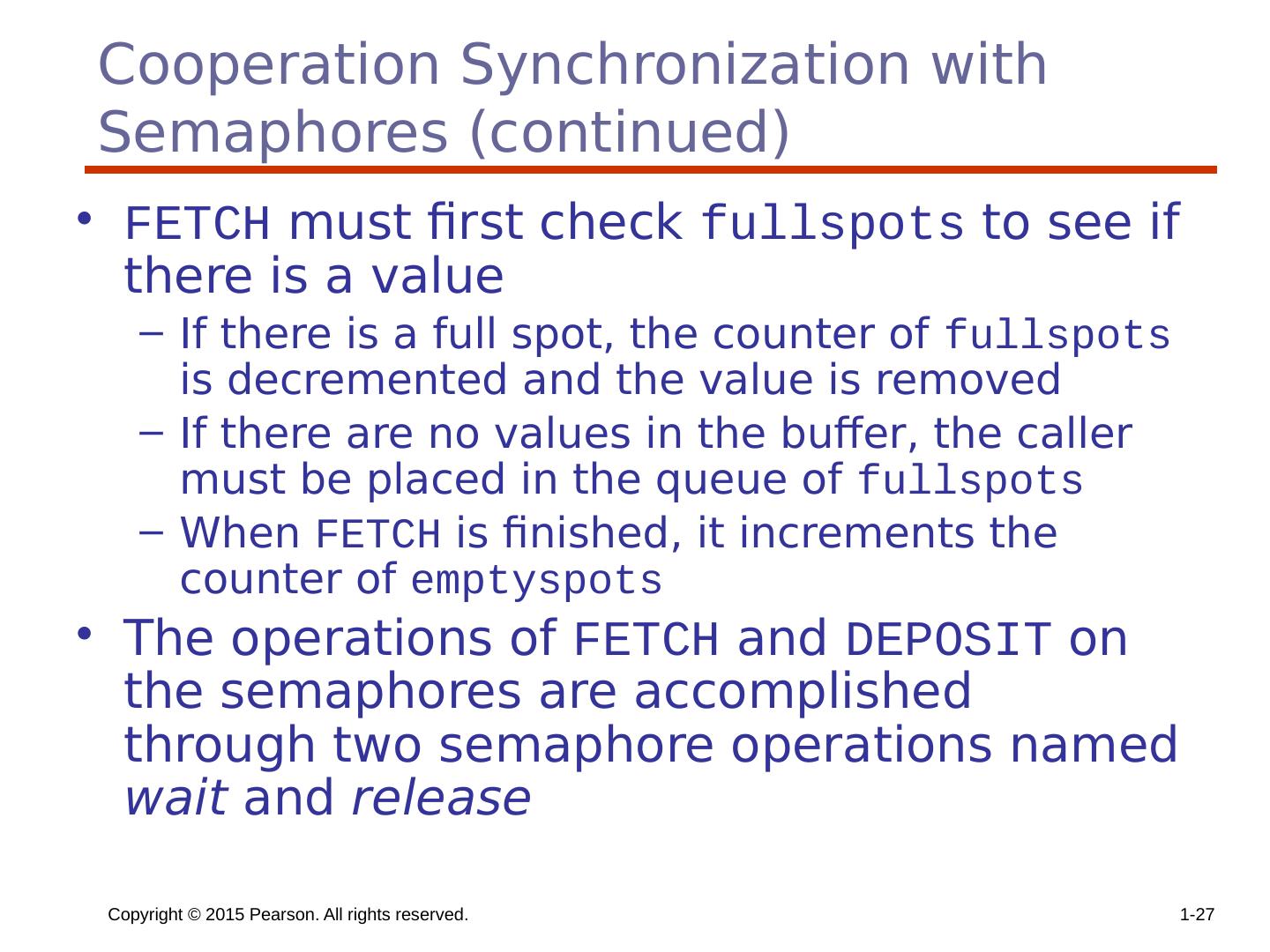 Cooperation Synchronization with Semaphores (continued)

• FETCH must first check fullspots to see if there is a value
– If there is a full spot, the counter of fullspots is decremented and the value is removed
– If there are no values in the buffer, the caller must be placed in the queue of fullspots
– When FETCH is finished, it increments the counter of emptyspots

• The operations of FETCH and DEPOSIT on the semaphores are accomplished through two semaphore operations named wait and release

Copyright © 2015 Pearson. All rights reserved.

1-27